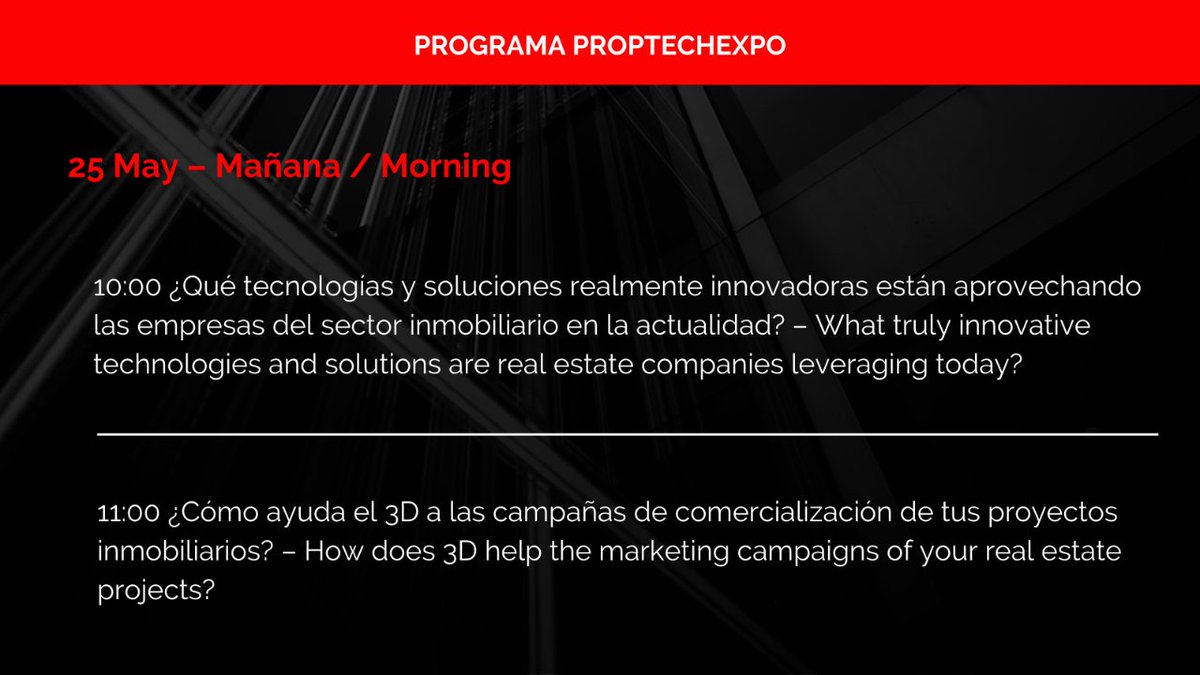 PROGRAMA PROPTECHEXPO

25 May – Mañana / Morning

10:00 ¿Qué tecnologías y soluciones realmente innovadoras están aprovechando las empresas del sector inmobiliario en la actualidad? – What truly innovative technologies and solutions are real estate companies leveraging today?

11:00 ¿Cómo ayuda el 3D a las campañas de comercialización de tus proyectos inmobiliarios? – How does 3D help the marketing campaigns of your real estate projects?